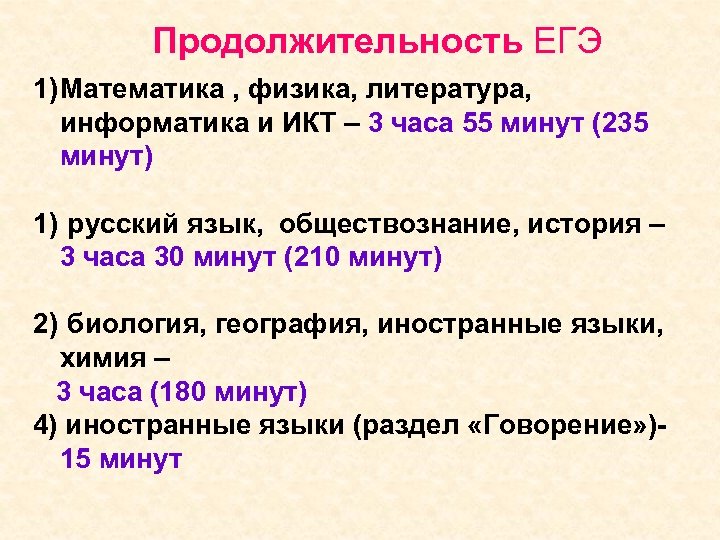 Продолжительность ЕГЭ

1)Математика , физика, литература, информатика и ИКТ – 3 часа 55 минут (235 минут)

1) русский язык, обществознание, история – 3 часа 30 минут (210 минут)

2) биология, география, иностранные языки, химия –
3 часа (180 минут)
4) иностранные языки (раздел «Говорение»)- 15 минут